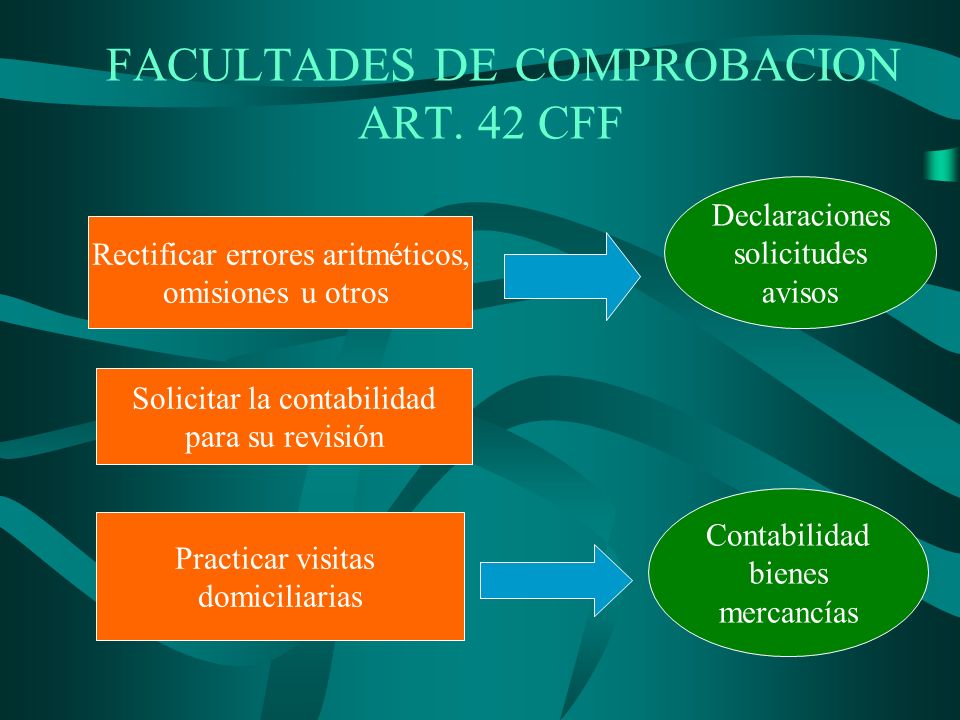 FACULTADES DE COMPROBACION
ART. 42 CFF

Rectificar errores aritméticos, omisiones u otros

Declaraciones
solicitudes
avisos

Solicitar la contabilidad para su revisión

Practicar visitas domiciliarias

Contabilidad
bienes
mercancías